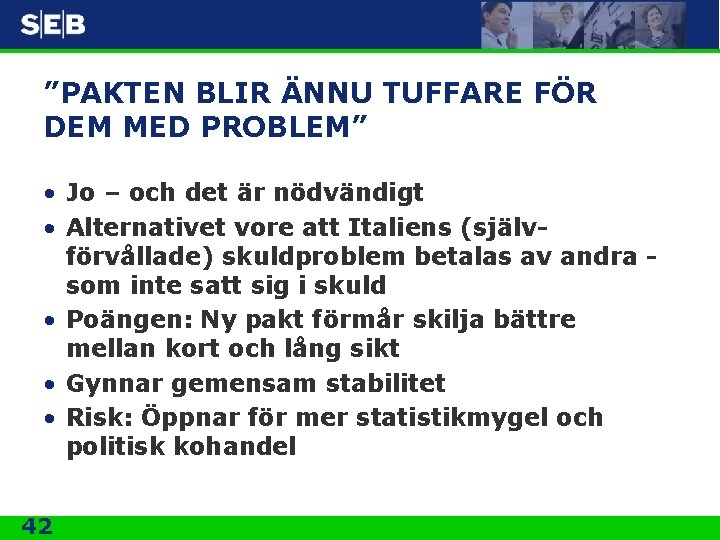 SEB

”PAKTEN BLIR ÄNNU TUFFARE FÖR DEM MED PROBLEM”

• Jo – och det är nödvändigt
• Alternativet vore att Italiens (självförvållade) skuldproblem betalas av andra - som inte satt sig i skuld
• Poängen: Ny pakt förmår skilja bättre mellan kort och lång sikt
• Gynnar gemensam stabilitet
• Risk: Öppnar för mer statistikmygel och politisk kohandel

42